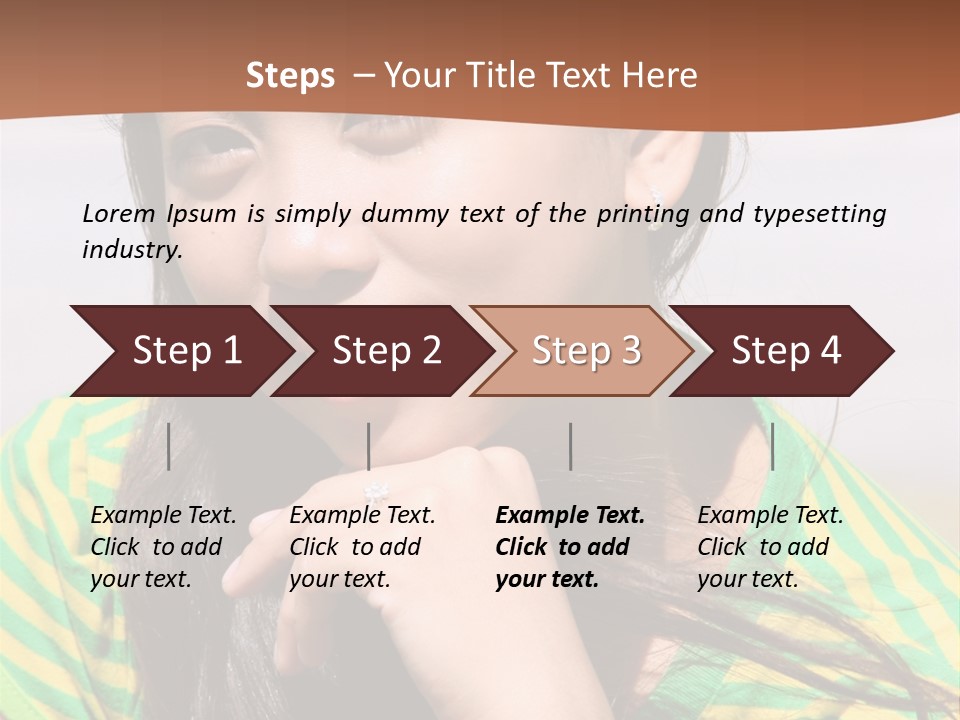 Steps – Your Title Text Here

Lorem Ipsum is simply dummy text of the printing and typesetting industry.

Step 1

Step 2

Step 3

Step 4

Example Text. Click to add your text.

Example Text. Click to add your text.

Example Text. Click to add your text.

Example Text. Click to add your text.